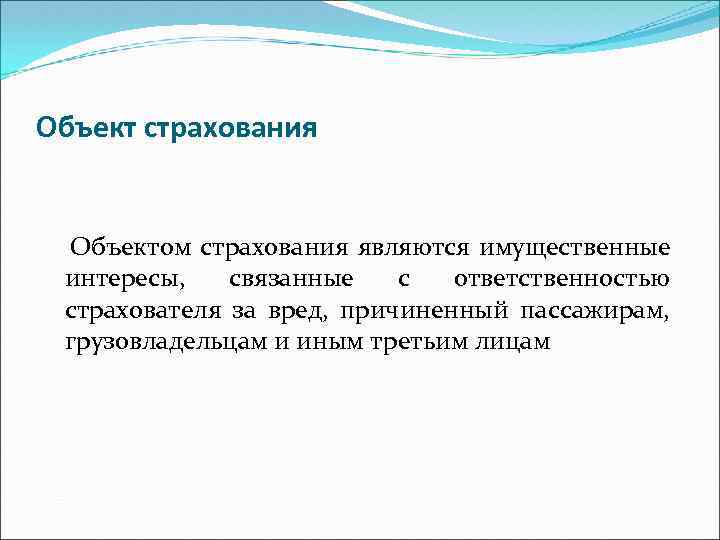 Объект страхования

Объектом страхования являются имущественные интересы, связанные с ответственностью страхователя за вред, причиненный пассажирам, грузовладельцам и иным третьим лицам